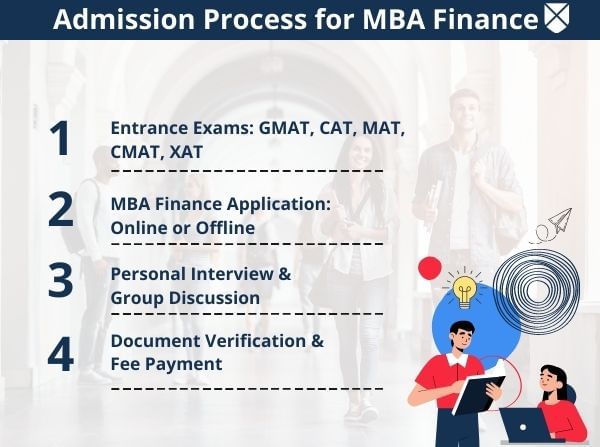 Admission Process for MBA Finance

1 Entrance Exams: GMAT, CAT, MAT, CMAT, XAT

2 MBA Finance Application: Online or Offline

3 Personal Interview & Group Discussion

4 Document Verification & Fee Payment